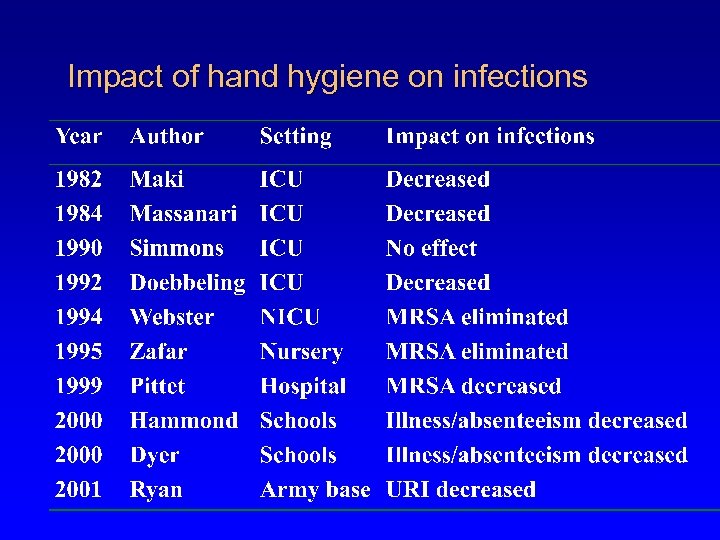 Impact of hand hygiene on infections

| Year | Author | Setting | Impact on infections |
|---|---|---|---|
| 1982 | Maki | ICU | Decreased |
| 1984 | Massanari | ICU | Decreased |
| 1990 | Simmons | ICU | No effect |
| 1992 | Doebbeling | ICU | Decreased |
| 1994 | Webster | NICU | MRSA eliminated |
| 1995 | Zafar | Nursery | MRSA eliminated |
| 1999 | Pittet | Hospital | MRSA decreased |
| 2000 | Hammond | Schools | Illness/absenteeism decreased |
| 2000 | Dyer | Schools | Illness/absenteeism decreased |
| 2001 | Ryan | Army base | URI decreased |